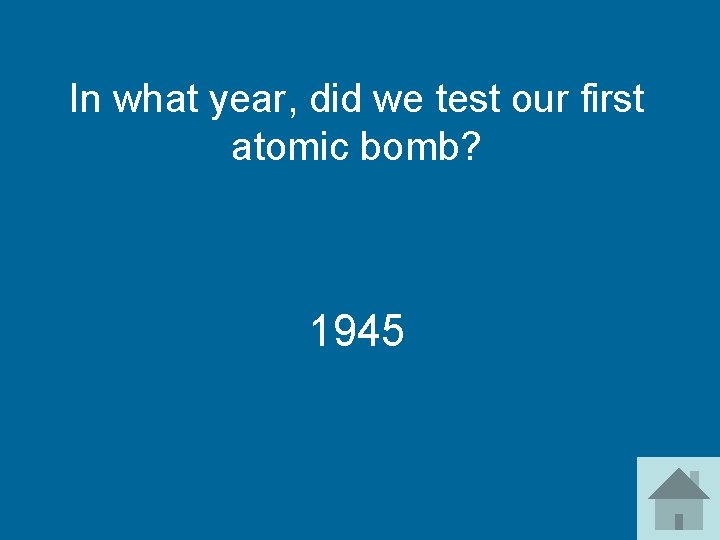 In what year, did we test our first atomic bomb?

1945